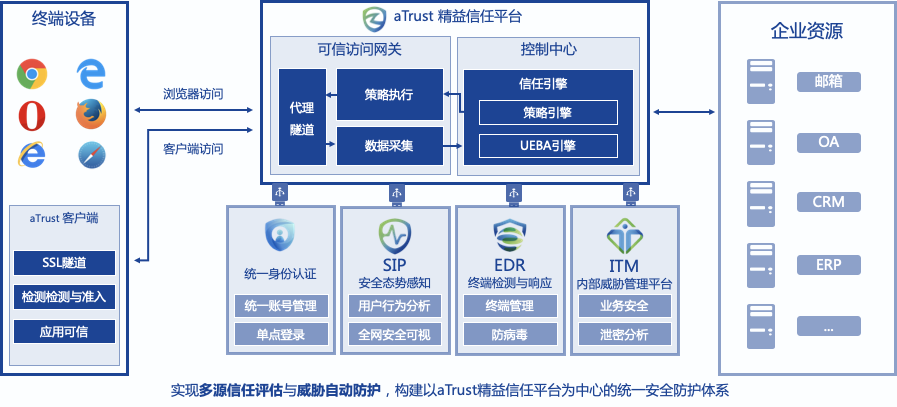 终端设备

aTrust 客户端
SSL隧道
检测检测与准入
应用可信

浏览器访问
客户端访问

aTrust 精益信任平台
可信访问网关
代理隧道
策略执行
数据采集
控制中心
信任引擎
策略引擎
UEBA引擎

统一身份认证
统一账号管理
单点登录

SIP
安全态势感知
用户行为分析
全网安全可视

EDR
终端检测与响应
终端管理
防病毒

ITM
内部威胁管理平台
业务安全
泄密分析

企业资源
邮箱
OA
CRM
ERP
...

实现多源信任评估与威胁自动防护，构建以aTrust精益信任平台为中心的统一安全防护体系